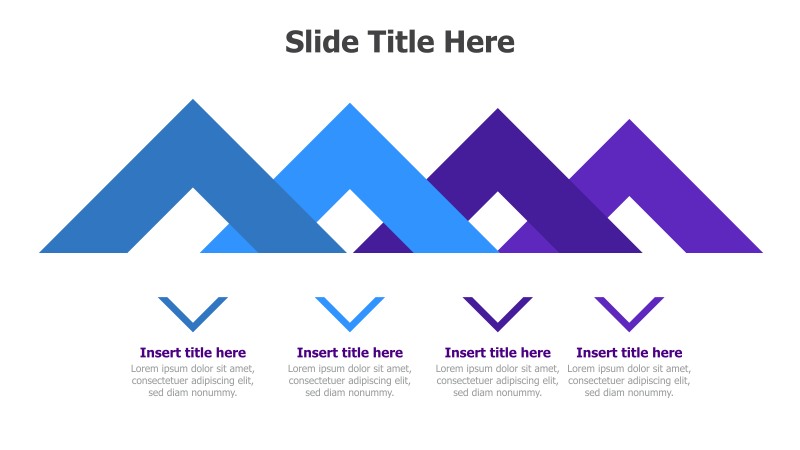 Slide Title Here

Insert title here
Lorem ipsum dolor sit amet, consectetuer adipiscing elit, sed diam nonummy.

Insert title here
Lorem ipsum dolor sit amet, consectetuer adipiscing elit, sed diam nonummy.

Insert title here
Lorem ipsum dolor sit amet, consectetuer adipiscing elit, sed diam nonummy.

Insert title here
Lorem ipsum dolor sit amet, consectetuer adipiscing elit, sed diam nonummy.